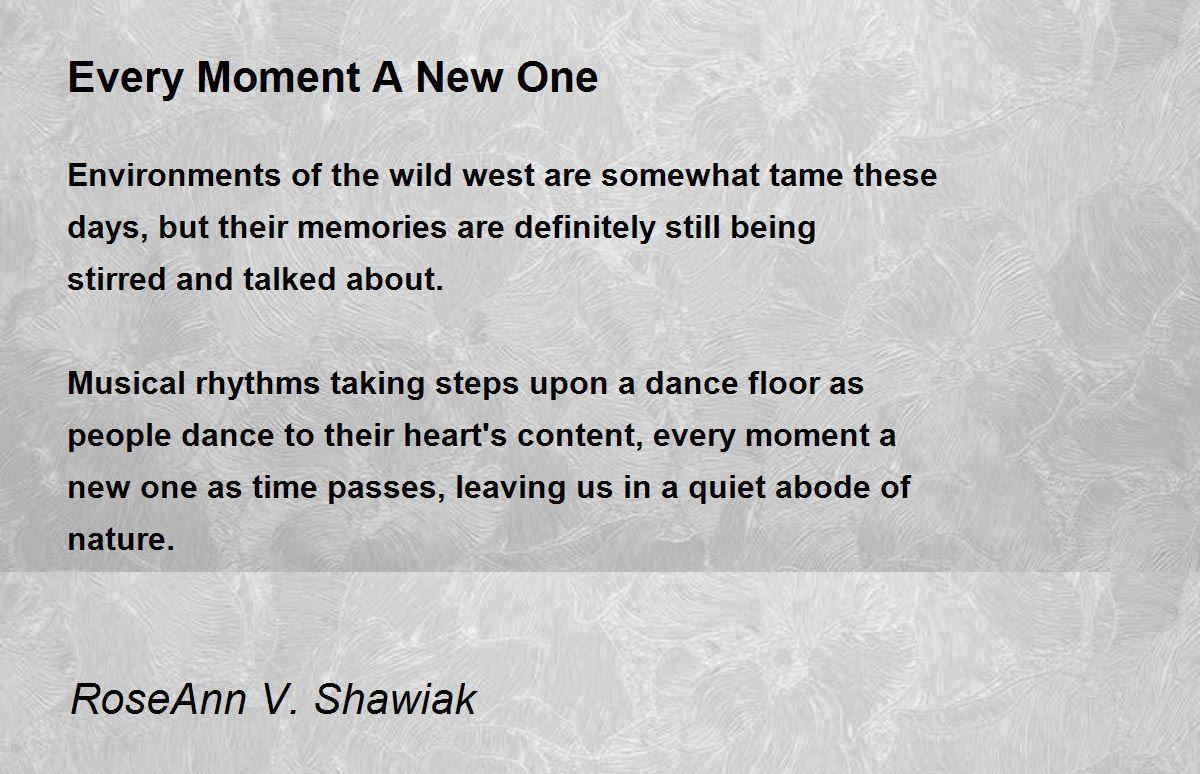 Every Moment A New One

Environments of the wild west are somewhat tame these days, but their memories are definitely still being stirred and talked about.

Musical rhythms taking steps upon a dance floor as people dance to their heart's content, every moment a new one as time passes, leaving us in a quiet abode of nature.

RoseAnn V. Shawiak